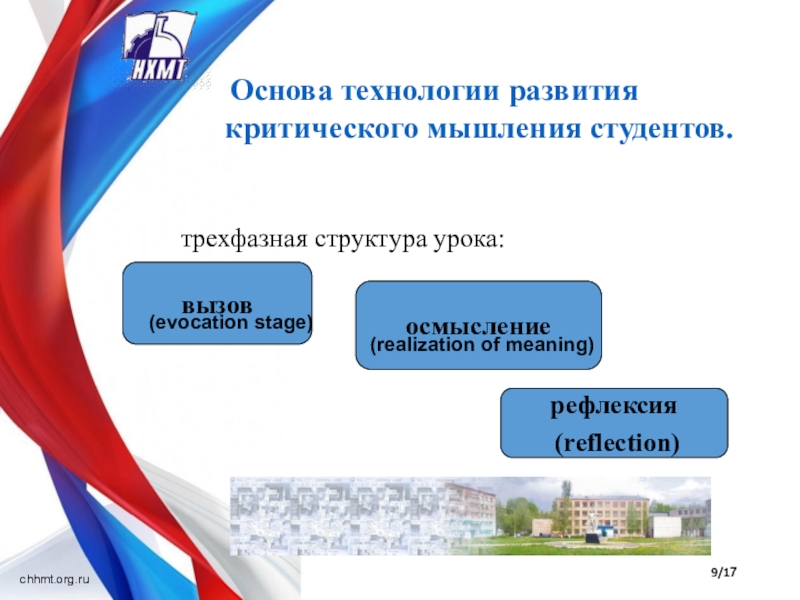 НХМТ

Основа технологии развития критического мышления студентов.

трехфазная структура урока:

вызов
(evocation stage)

осмысление
(realization of meaning)

рефлексия
(reflection)

chhmt.org.ru

9/17